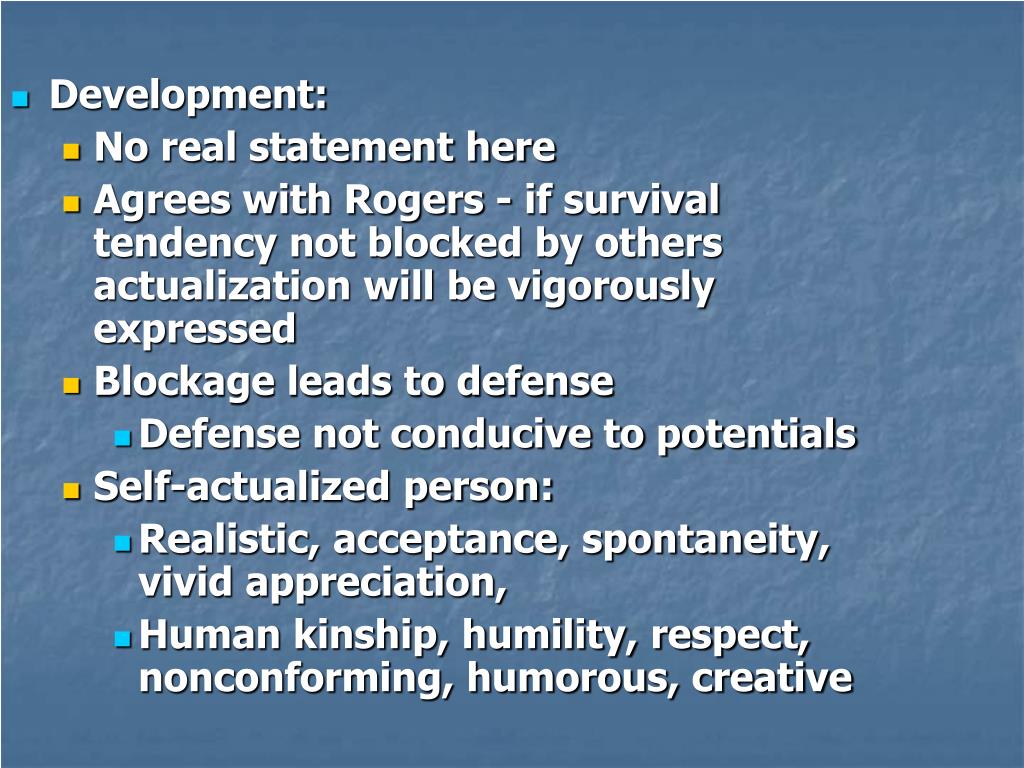 Development:
No real statement here
Agrees with Rogers - if survival tendency not blocked by others actualization will be vigorously expressed
Blockage leads to defense
Defense not conducive to potentials
Self-actualized person:
Realistic, acceptance, spontaneity, vivid appreciation,
Human kinship, humility, respect, nonconforming, humorous, creative